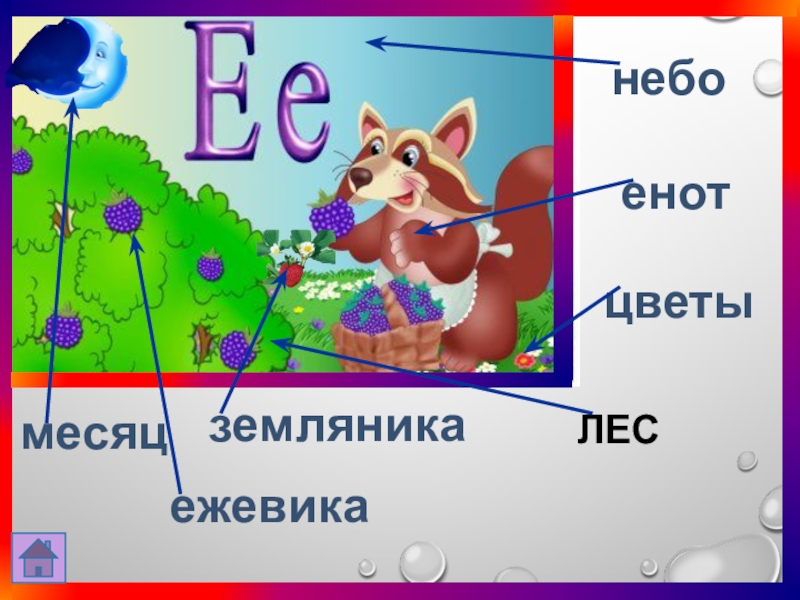 Ее

небо

енот

цветы

месяц

земляника

ЛЕС

ежевика